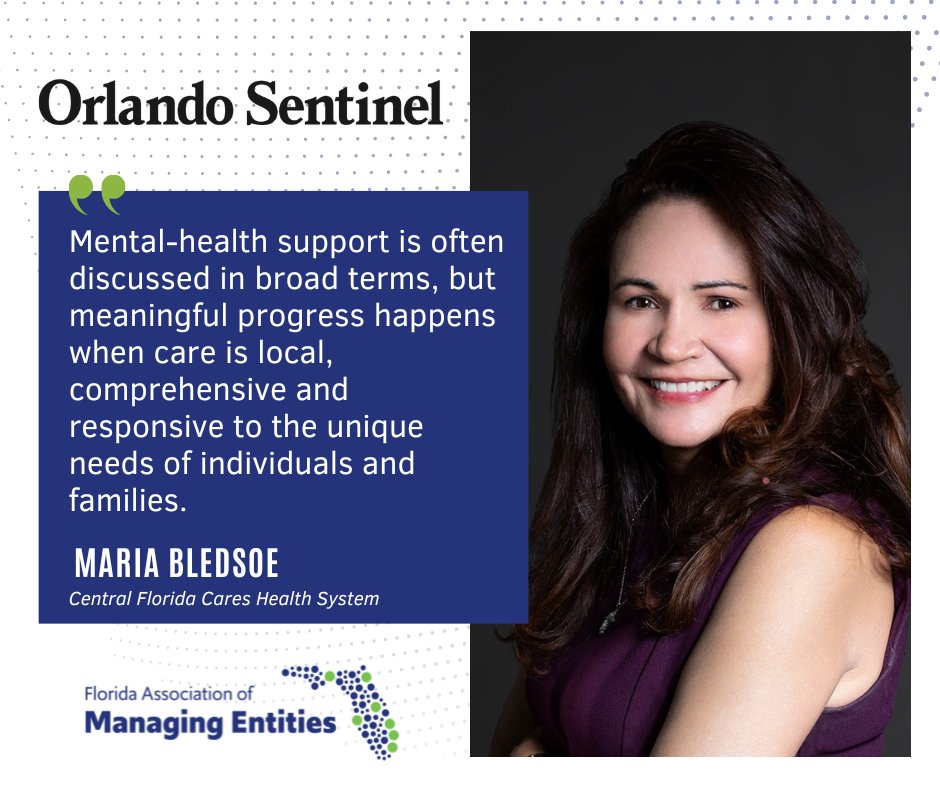 Orlando Sentinel

Mental-health support is often discussed in broad terms, but meaningful progress happens when care is local, comprehensive and responsive to the unique needs of individuals and families.

MARIA BLEDSOE
Central Florida Cares Health System

Florida Association of
Managing Entities